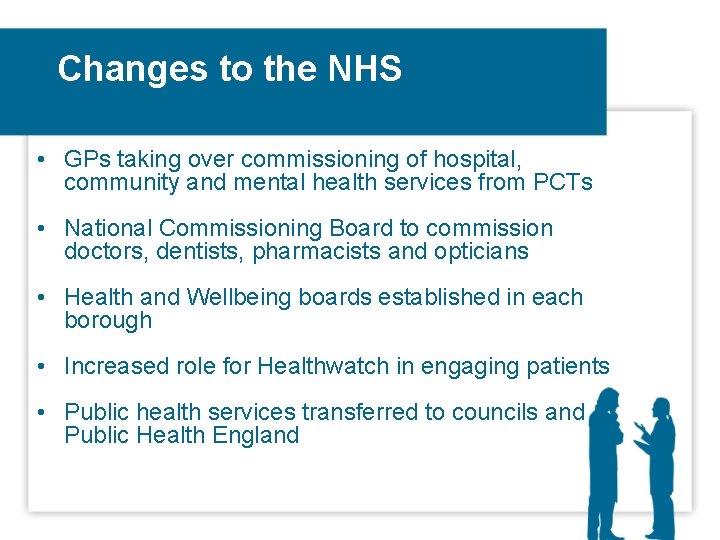 Changes to the NHS

• GPs taking over commissioning of hospital, community and mental health services from PCTs

• National Commissioning Board to commission doctors, dentists, pharmacists and opticians

• Health and Wellbeing boards established in each borough

• Increased role for Healthwatch in engaging patients

• Public health services transferred to councils and Public Health England